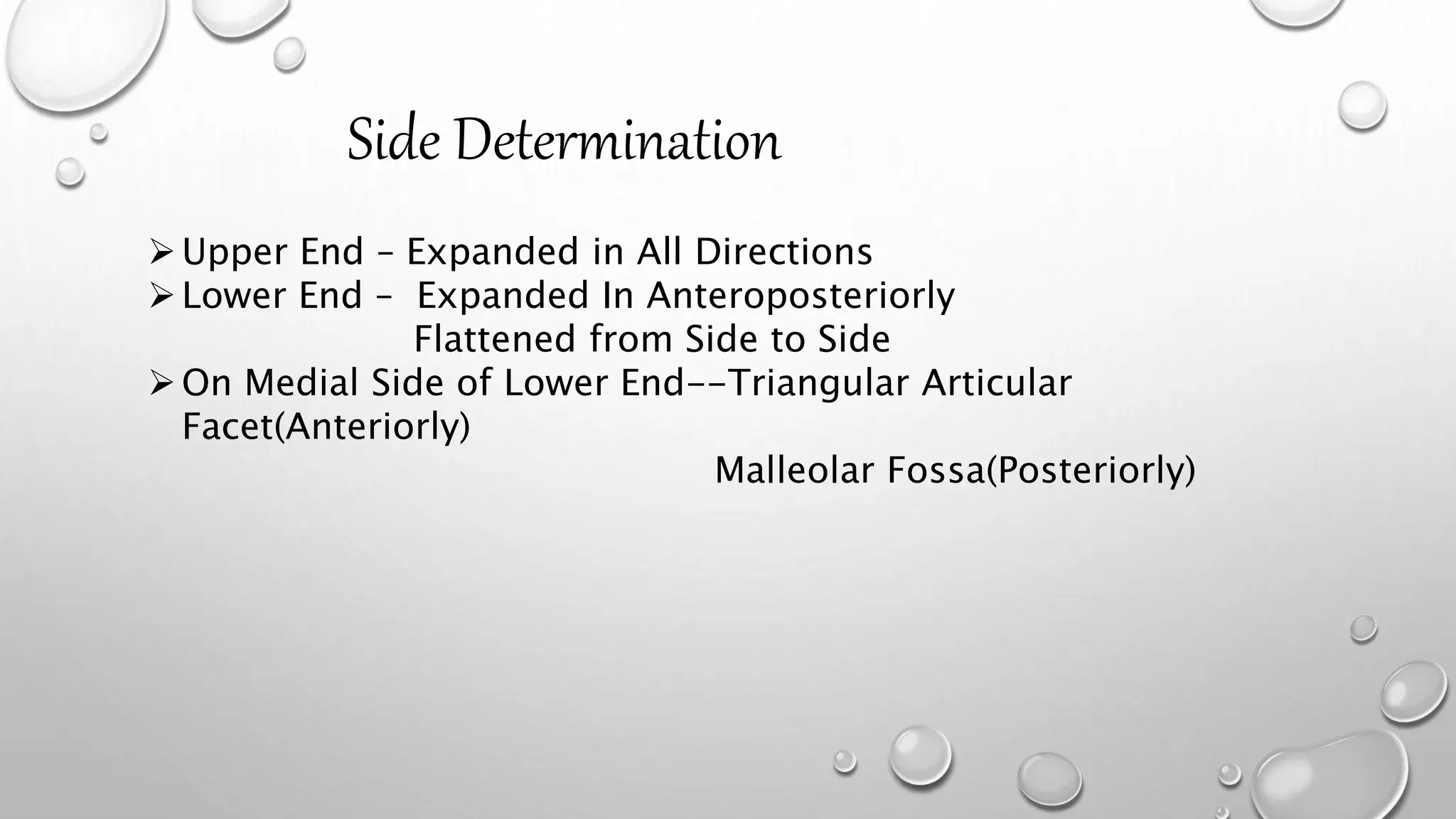 Side Determination

➢ Upper End – Expanded in All Directions
➢ Lower End – Expanded In Anteroposteriorly
Flattened from Side to Side
➢ On Medial Side of Lower End--Triangular Articular Facet(Anteriorly)
Malleolar Fossa(Posteriorly)